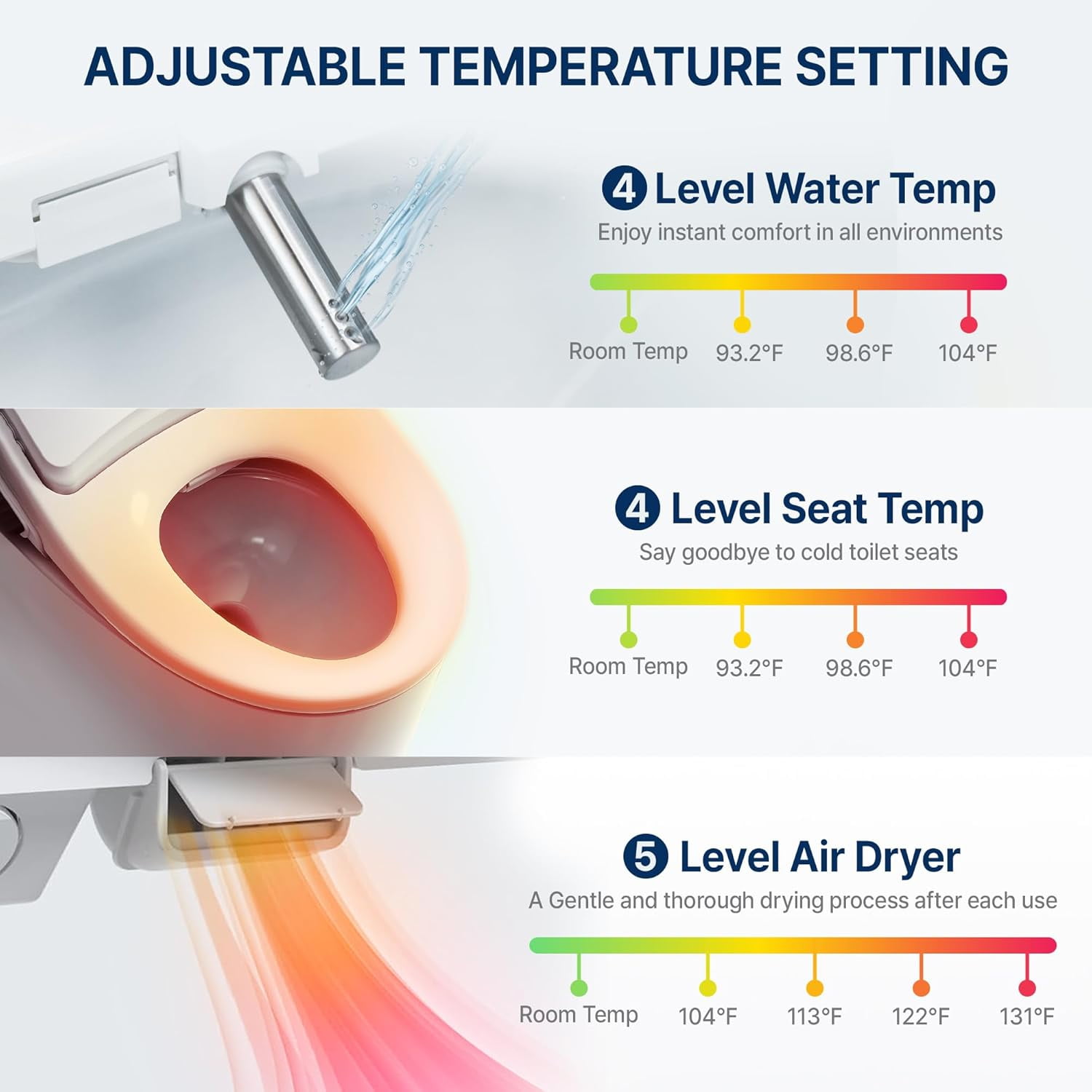 ADJUSTABLE TEMPERATURE SETTING

4 Level Water Temp
Enjoy instant comfort in all environments

Room Temp 93.2°F 98.6°F 104°F

4 Level Seat Temp
Say goodbye to cold toilet seats

Room Temp 93.2°F 98.6°F 104°F

5 Level Air Dryer
A Gentle and thorough drying process after each use

Room Temp 104°F 113°F 122°F 131°F